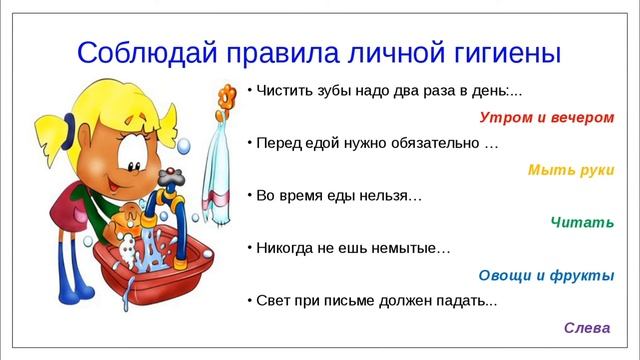 Соблюдай правила личной гигиены

• Чистить зубы надо два раза в день:...

Утром и вечером

• Перед едой нужно обязательно …

Мыть руки

• Во время еды нельзя…

Читать

• Никогда не ешь немытые…

Овощи и фрукты

• Свет при письме должен падать...

Слева